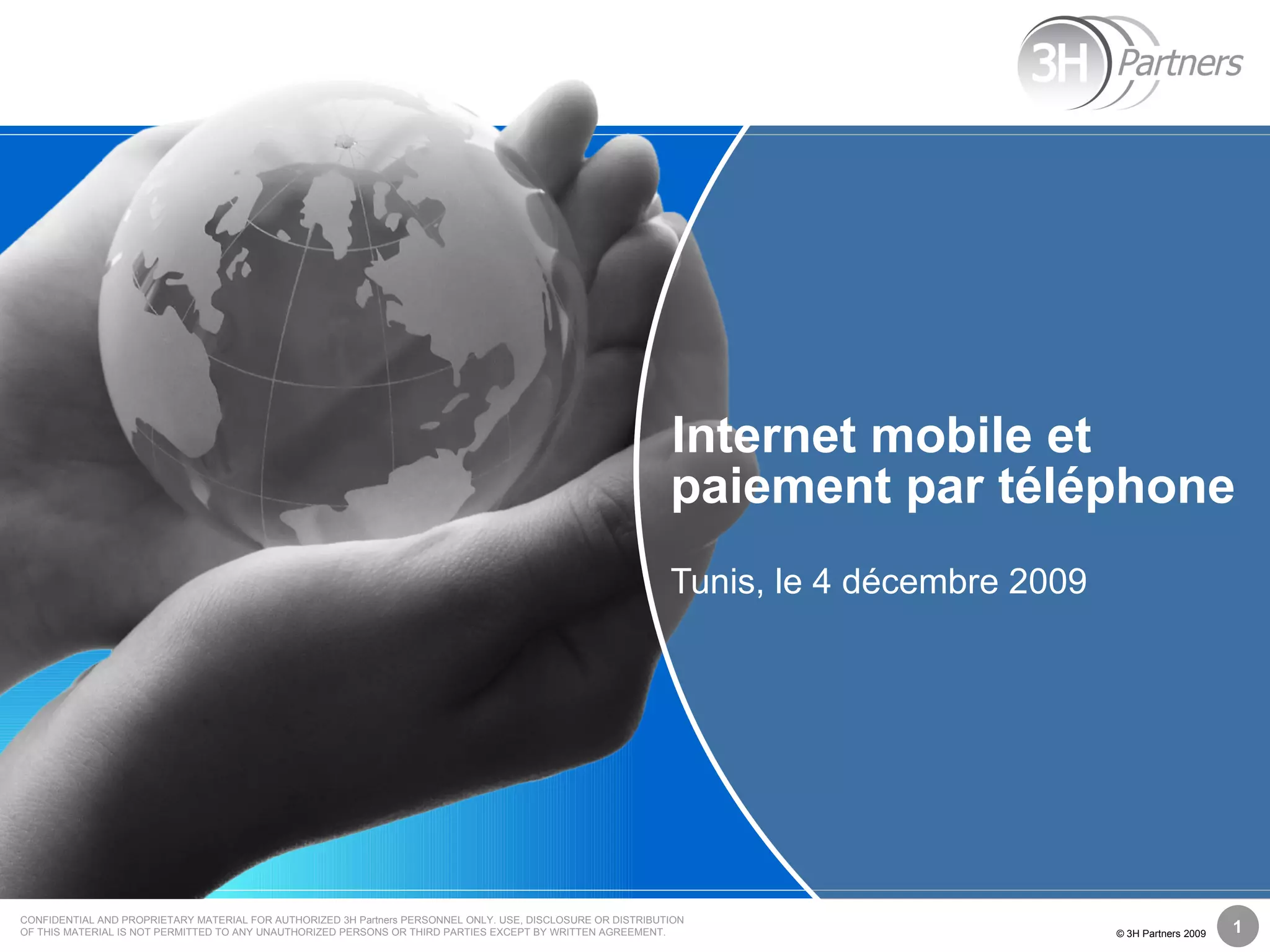 3H Partners

Internet mobile et paiement par téléphone

Tunis, le 4 décembre 2009

CONFIDENTIAL AND PROPRIETARY MATERIAL FOR AUTHORIZED 3H Partners PERSONNEL ONLY. USE, DISCLOSURE OR DISTRIBUTION OF THIS MATERIAL IS NOT PERMITTED TO ANY UNAUTHORIZED PERSONS OR THIRD PARTIES EXCEPT BY WRITTEN AGREEMENT.

© 3H Partners 2009

1